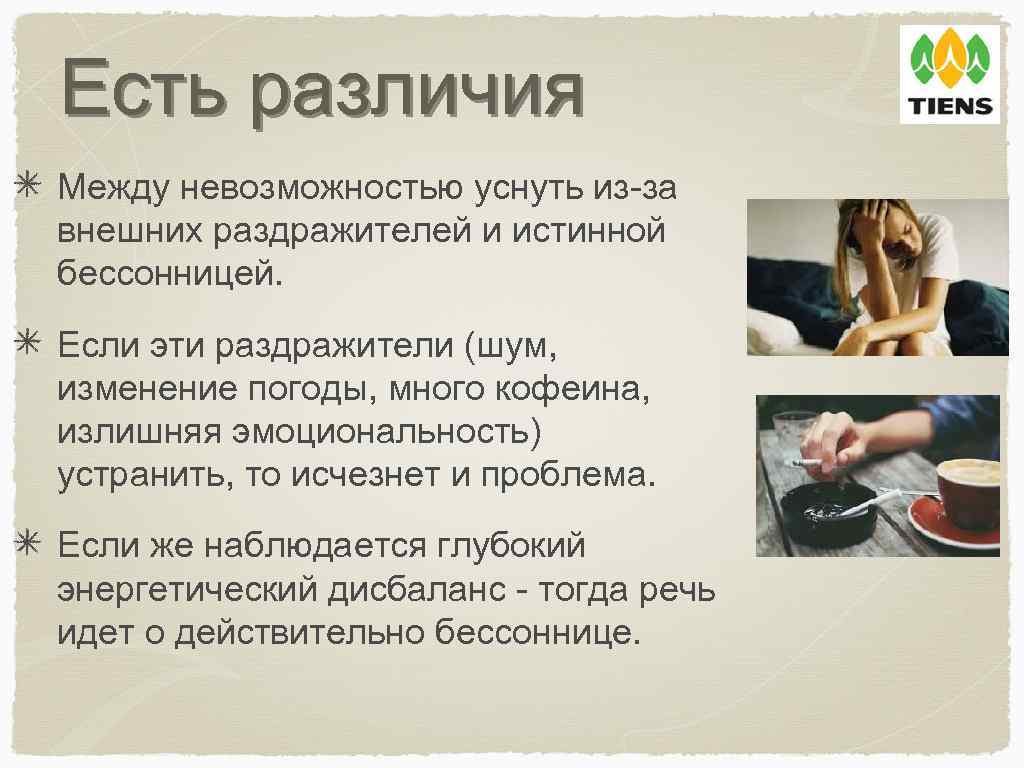 Есть различия

TIENS

✳ Между невозможностью уснуть из-за внешних раздражителей и истинной бессонницей.

✳ Если эти раздражители (шум, изменение погоды, много кофеина, излишняя эмоциональность) устранить, то исчезнет и проблема.

✳ Если же наблюдается глубокий энергетический дисбаланс - тогда речь идет о действительно бессоннице.